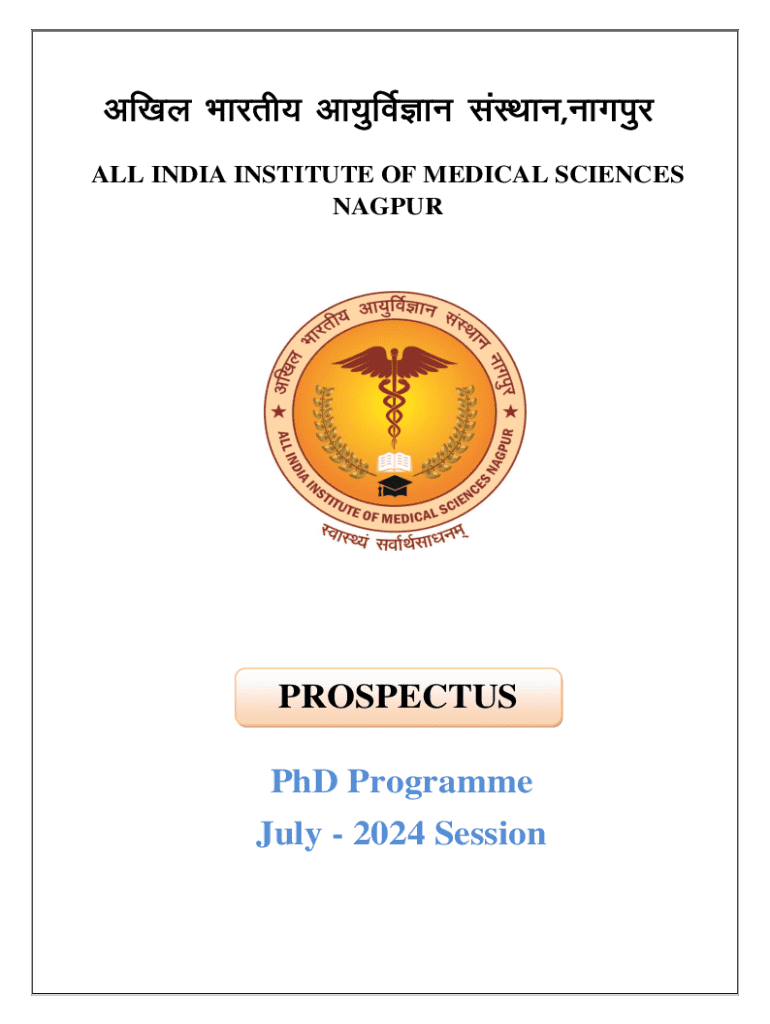 अखिल भारतीय आयुर्विज्ञान संस्थान,नागपुर

ALL INDIA INSTITUTE OF MEDICAL SCIENCES NAGPUR

अखिल भारतीय आयुर्विज्ञान संस्थान नागपुर

ALL INDIA INSTITUTE OF MEDICAL SCIENCES NAGPUR

स्वास्थ्यं सर्वार्थसाधनम्

PROSPECTUS

PhD Programme

July - 2024 Session